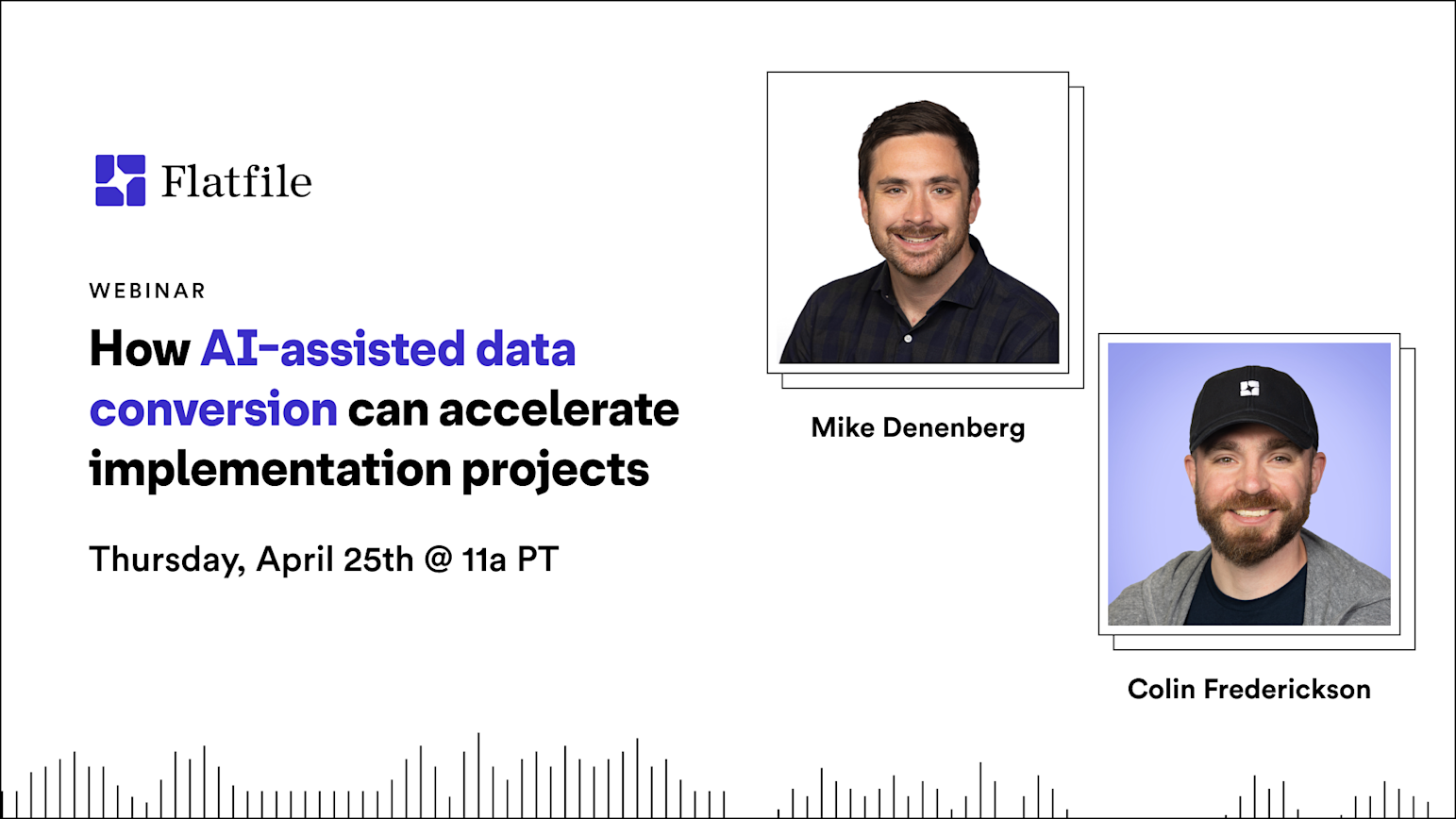 Flatfile

WEBINAR

How AI-assisted data conversion can accelerate implementation projects

Thursday, April 25th @ 11a PT

Mike Denenberg

Colin Frederickson